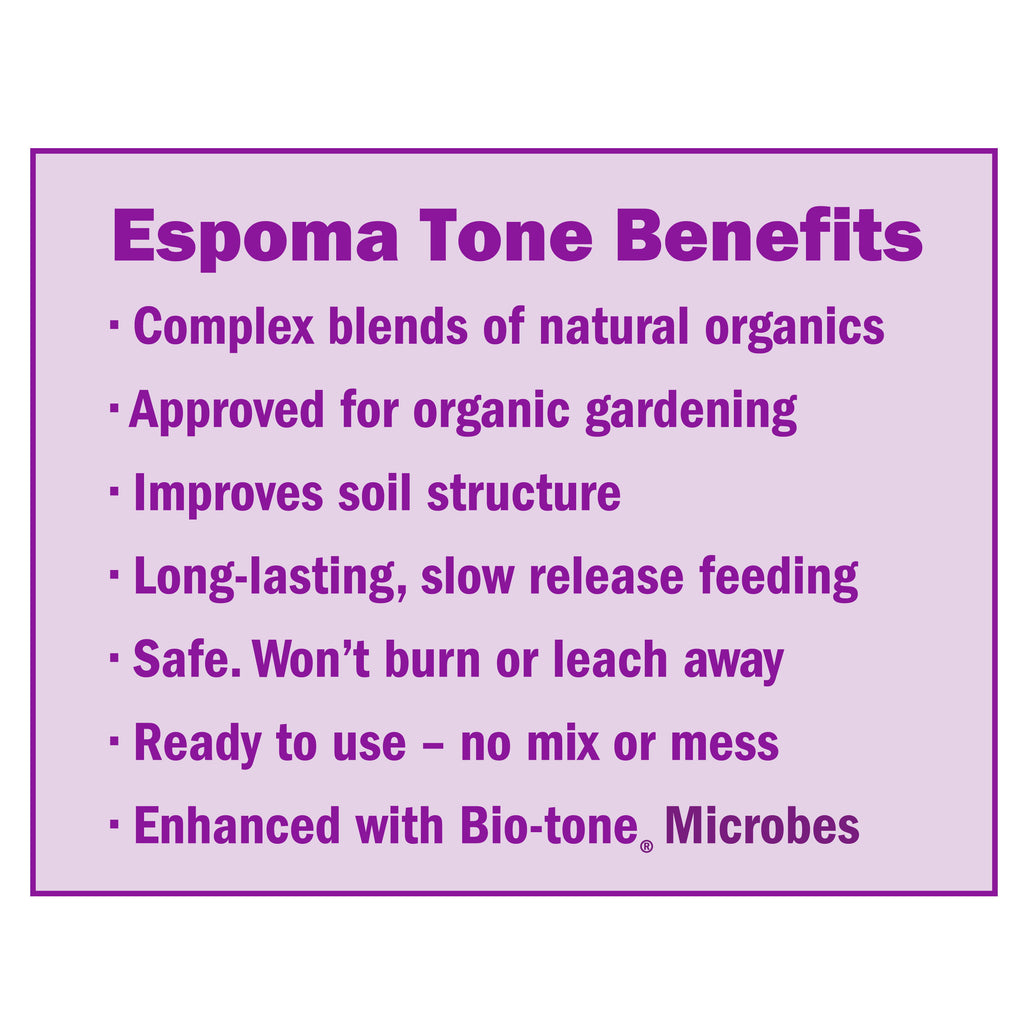 Espoma Tone Benefits

· Complex blends of natural organics

· Approved for organic gardening

· Improves soil structure

· Long-lasting, slow release feeding

· Safe. Won't burn or leach away

· Ready to use – no mix or mess

· Enhanced with Bio-tone® Microbes